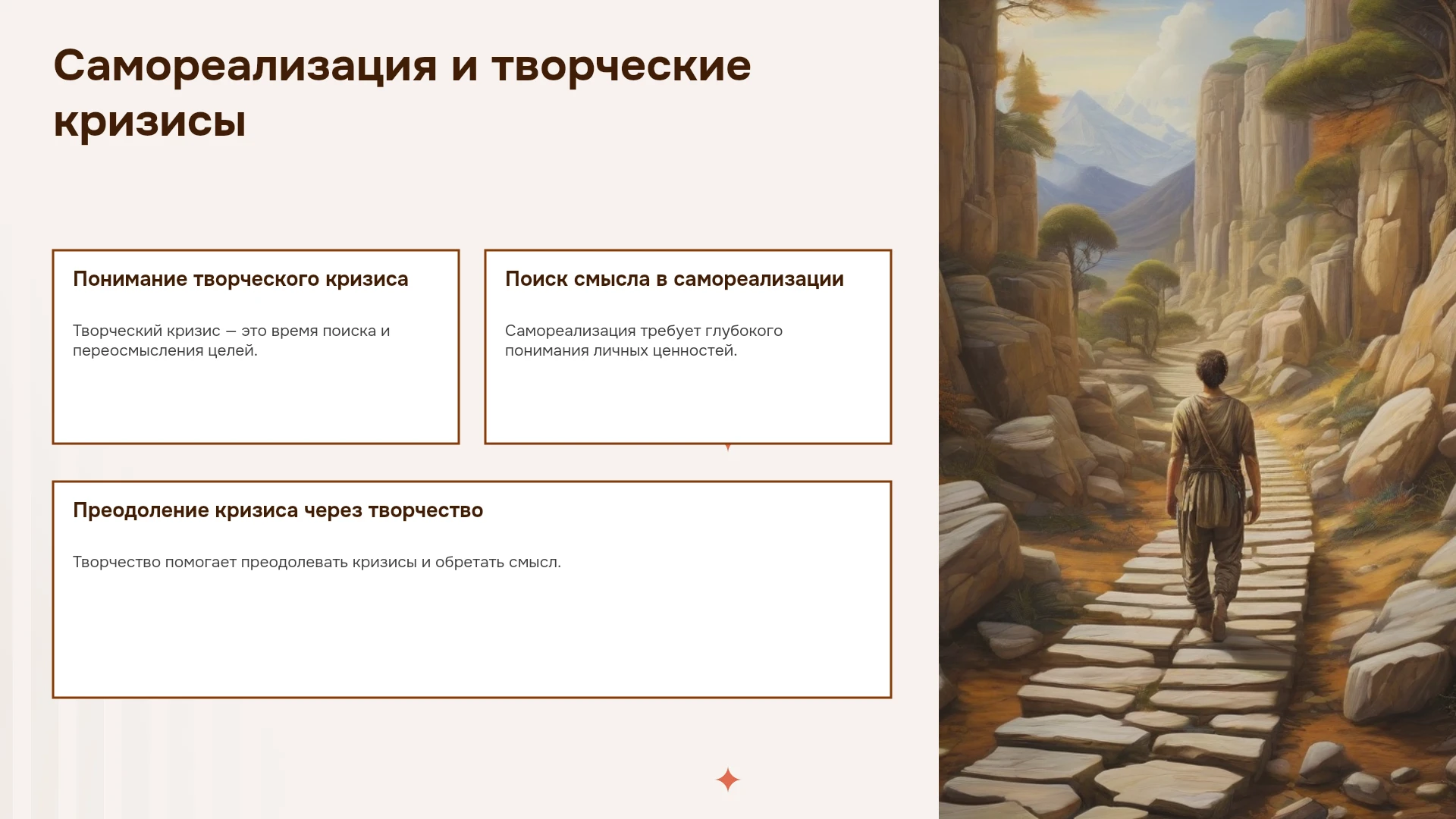 Самореализация и творческие кризисы

Понимание творческого кризиса

Творческий кризис — это время поиска и переосмысления целей.

Поиск смысла в самореализации

Самореализация требует глубокого понимания личных ценностей.

Преодоление кризиса через творчество

Творчество помогает преодолевать кризисы и обретать смысл.